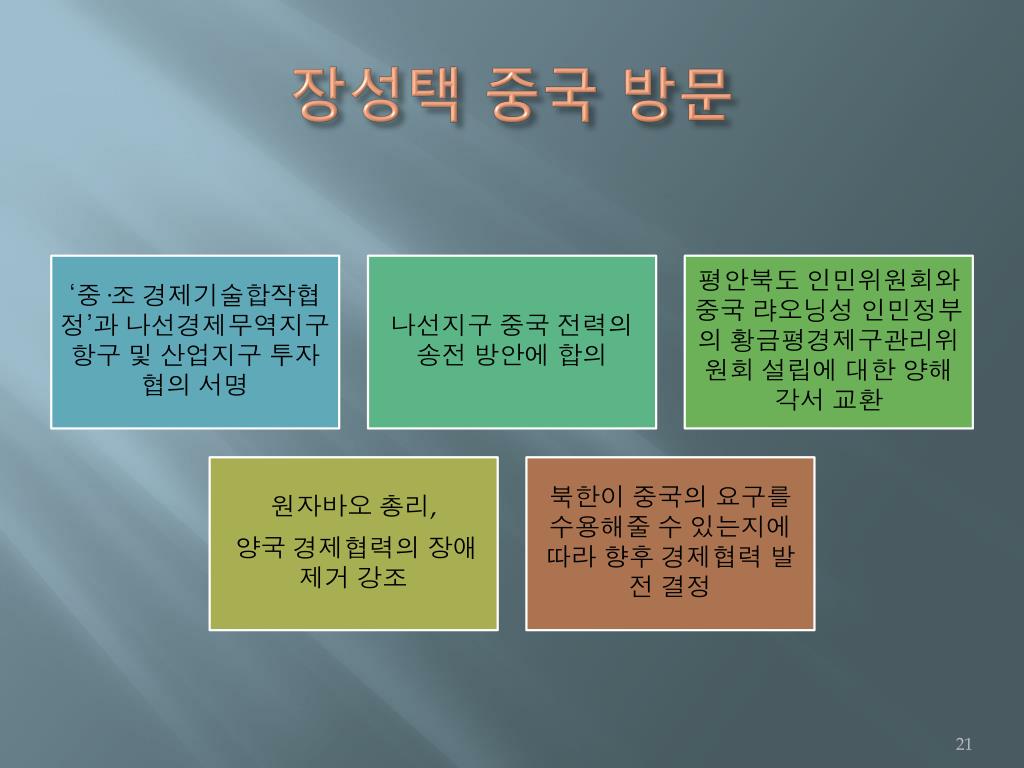 장성택 중국 방문

‘중·조 경제기술합작협정’과 나선경제무역지구 항구 및 산업지구 투자 협의 서명

나선지구 중국 전력의 송전 방안에 합의

평안북도 인민위원회와 중국 랴오닝성 인민정부의 황금평경제구관리위원회 설립에 대한 양해각서 교환

원자바오 총리,

양국 경제협력의 장애 제거 강조

북한이 중국의 요구를 수용해줄 수 있는지에 따라 향후 경제협력 발전 결정

21